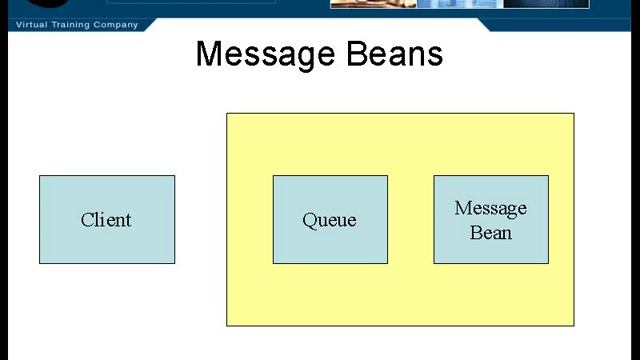 Virtual Training Company

Message Beans

Client

Queue

Message Bean